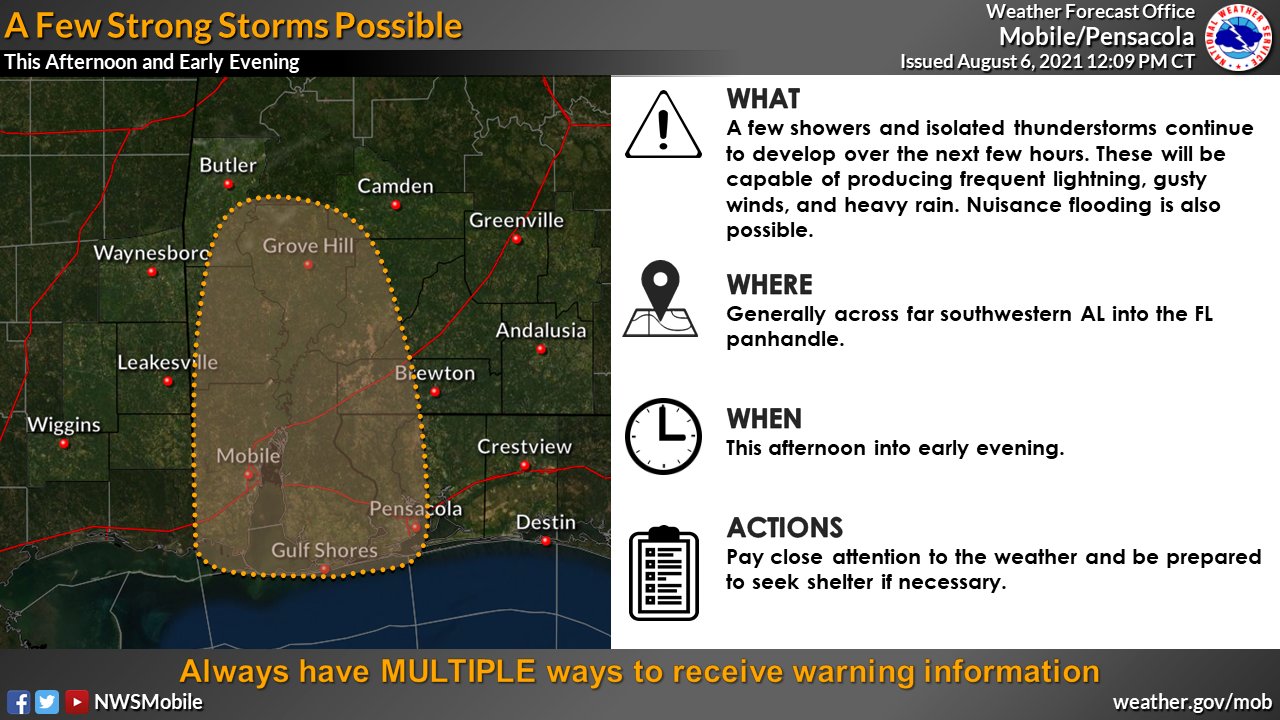 A Few Strong Storms Possible
This Afternoon and Early Evening

Weather Forecast Office
Mobile/Pensacola
Issued August 6, 2021 12:09 PM CT

NATIONAL WEATHER SERVICE

Butler
Camden
Greenville
Waynesboro
Grove Hill
Andalusia
Leakesville
Brewton
Wiggins
Crestview
Mobile
Pensacola
Destin
Gulf Shores

WHAT
A few showers and isolated thunderstorms continue to develop over the next few hours. These will be capable of producing frequent lightning, gusty winds, and heavy rain. Nuisance flooding is also possible.

WHERE
Generally across far southwestern AL into the FL panhandle.

WHEN
This afternoon into early evening.

ACTIONS
Pay close attention to the weather and be prepared to seek shelter if necessary.

Always have MULTIPLE ways to receive warning information

NWSMobile
weather.gov/mob